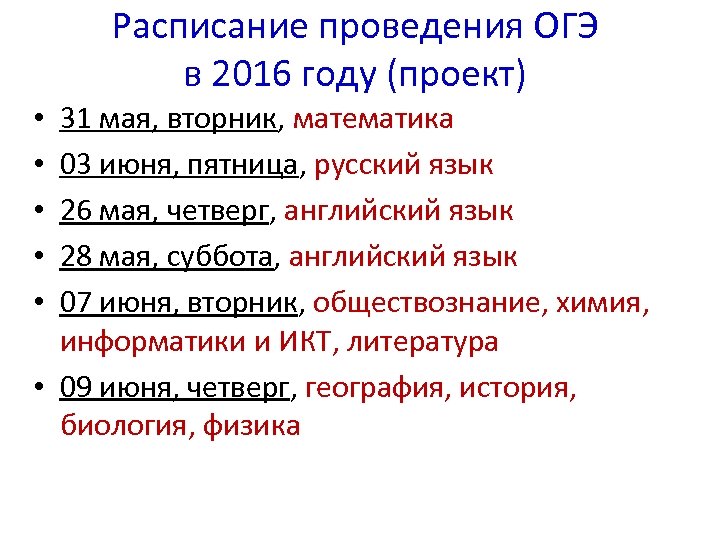 Расписание проведения ОГЭ в 2016 году (проект)

• 31 мая, вторник, математика
• 03 июня, пятница, русский язык
• 26 мая, четверг, английский язык
• 28 мая, суббота, английский язык
• 07 июня, вторник, обществознание, химия, информатики и ИКТ, литература
• 09 июня, четверг, география, история, биология, физика